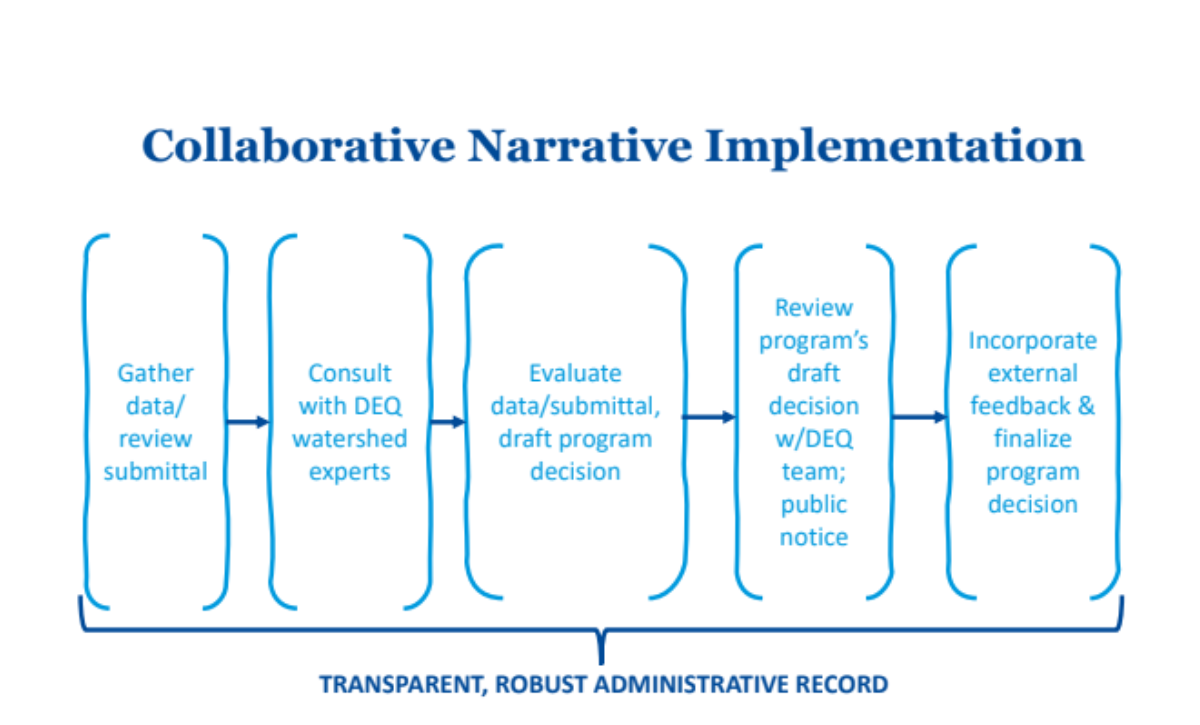 Collaborative Narrative Implementation

Gather data/ review submittal

Consult with DEQ watershed experts

Evaluate data/submittal, draft program decision

Review program's draft decision w/DEQ team; public notice

Incorporate external feedback & finalize program decision

TRANSPARENT, ROBUST ADMINISTRATIVE RECORD